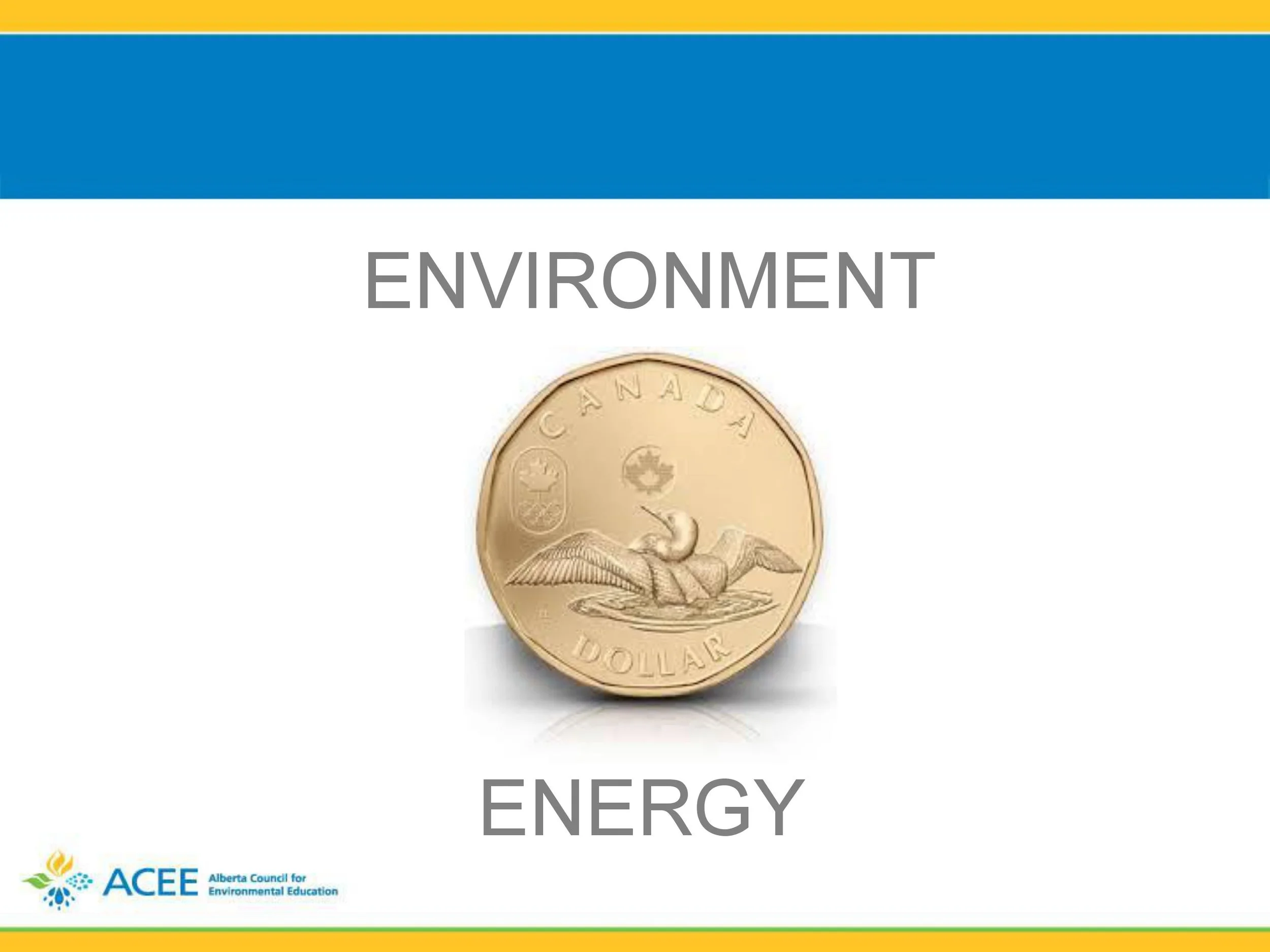 ENVIRONMENT

CANADA

DOLLAR

ENERGY

ACEE Alberta Council for Environmental Education